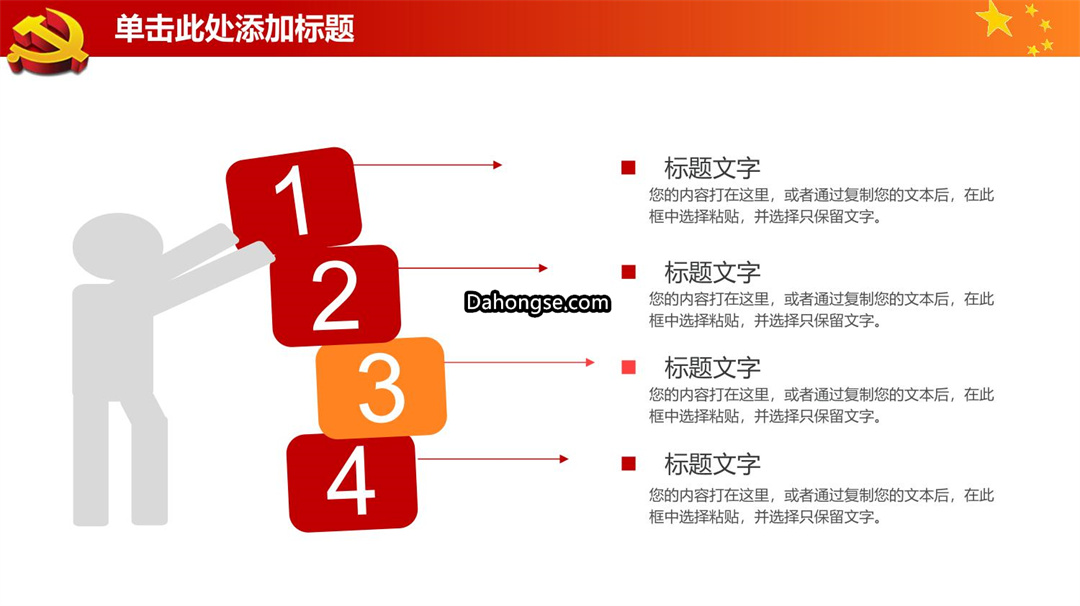 单击此处添加标题

1

2

3

4

Dahongse.com

标题文字
您的内容打在这里，或者通过复制您的文本后，在此框中选择粘贴，并选择只保留文字。

标题文字
您的内容打在这里，或者通过复制您的文本后，在此框中选择粘贴，并选择只保留文字。

标题文字
您的内容打在这里，或者通过复制您的文本后，在此框中选择粘贴，并选择只保留文字。

标题文字
您的内容打在这里，或者通过复制您的文本后，在此框中选择粘贴，并选择只保留文字。